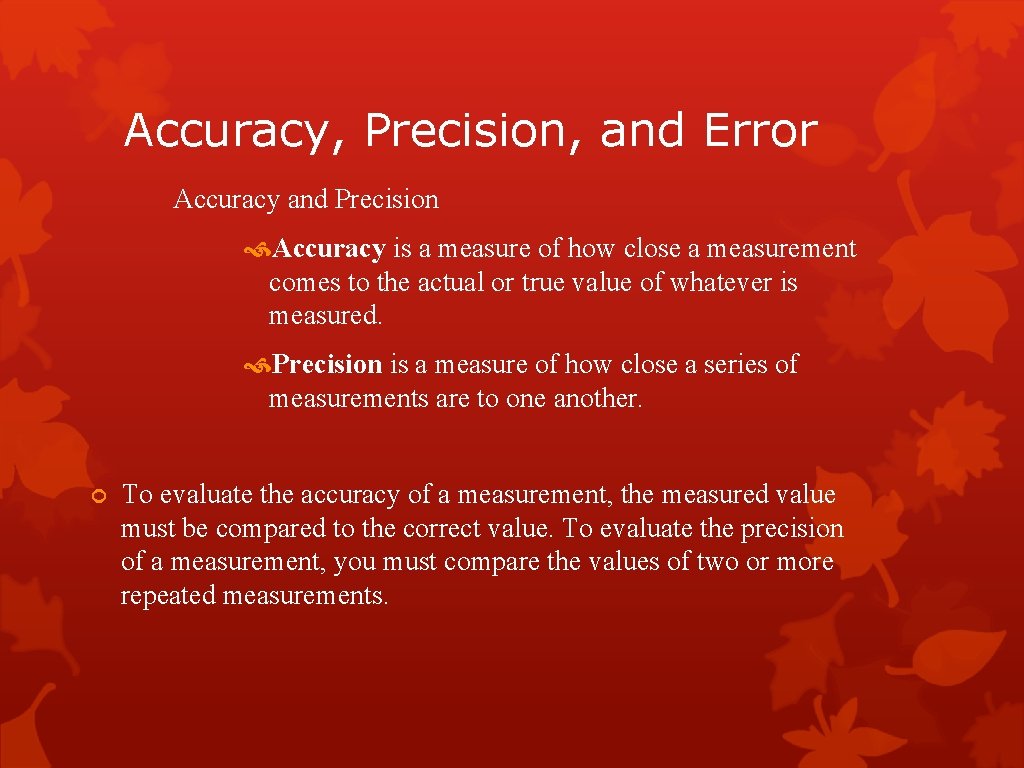 Accuracy, Precision, and Error

Accuracy and Precision

Accuracy is a measure of how close a measurement comes to the actual or true value of whatever is measured.

Precision is a measure of how close a series of measurements are to one another.

To evaluate the accuracy of a measurement, the measured value must be compared to the correct value. To evaluate the precision of a measurement, you must compare the values of two or more repeated measurements.